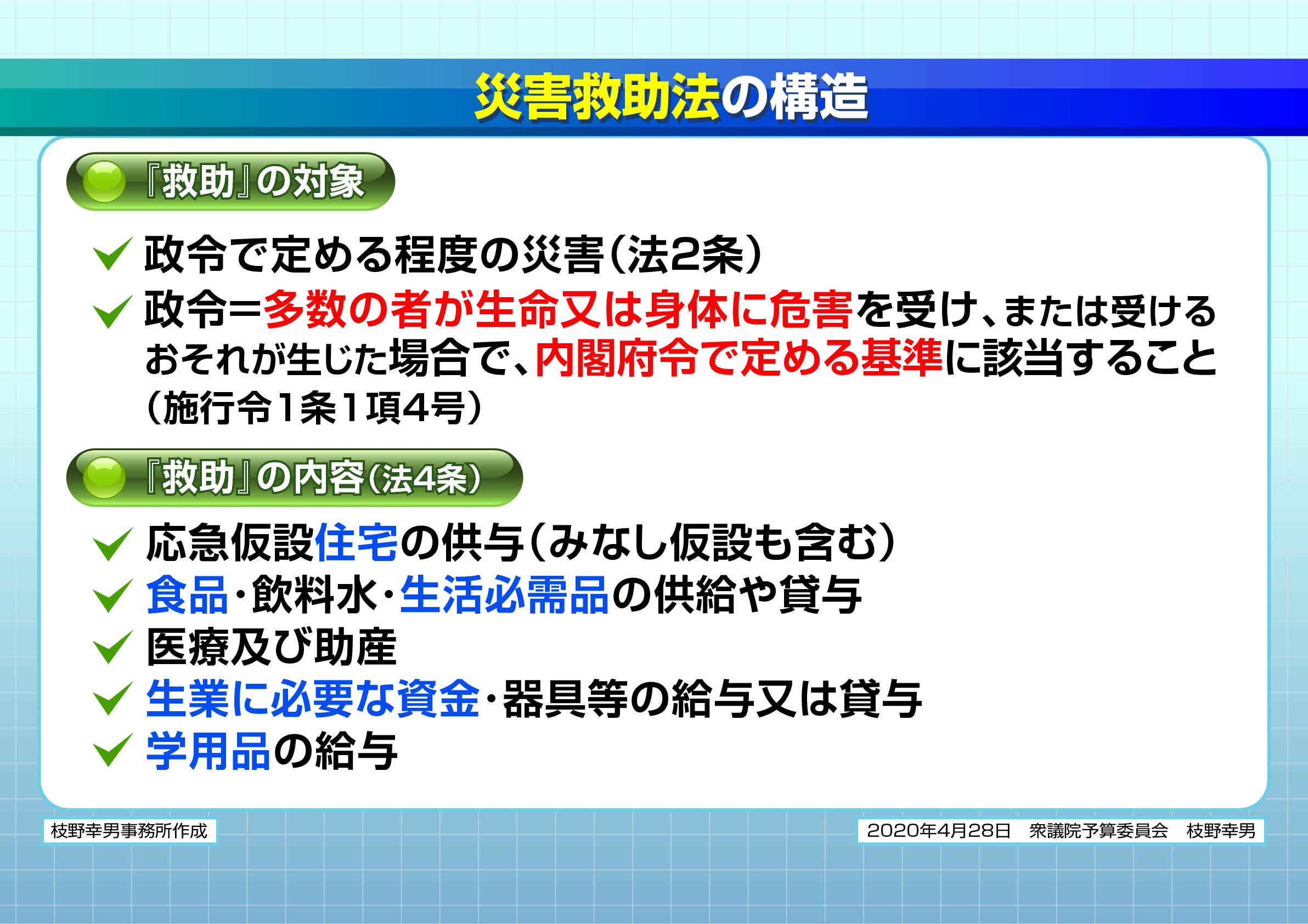 災害救助法の構造

『救助』の対象

✓ 政令で定める程度の災害（法2条）

✓ 政令＝多数の者が生命又は身体に危害を受け、または受けるおそれが生じた場合で、内閣府令で定める基準に該当すること（施行令1条1項4号）

『救助』の内容（法4条）

✓ 応急仮設住宅の供与（みなし仮設も含む）

✓ 食品・飲料水・生活必需品の供給や貸与

✓ 医療及び助産

✓ 生業に必要な資金・器具等の給与又は貸与

✓ 学用品の給与

枝野幸男事務所作成

2020年4月28日　衆議院予算委員会　枝野幸男